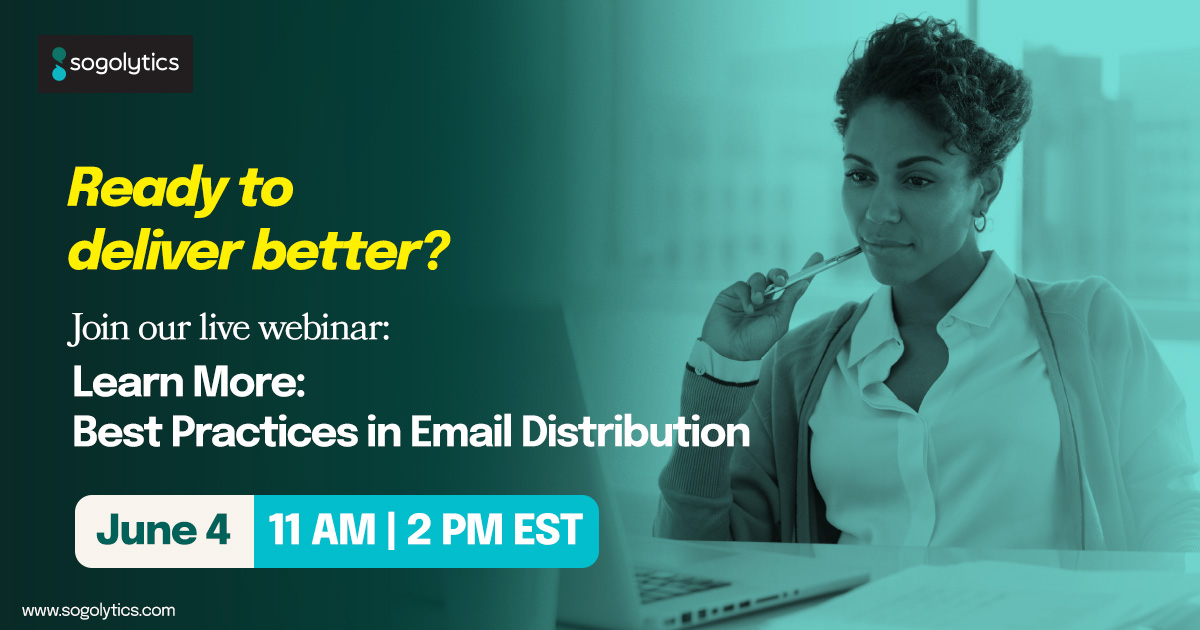 sogolytics

Ready to deliver better?

Join our live webinar:

Learn More: Best Practices in Email Distribution

June 4 11 AM | 2 PM EST

www.sogolytics.com